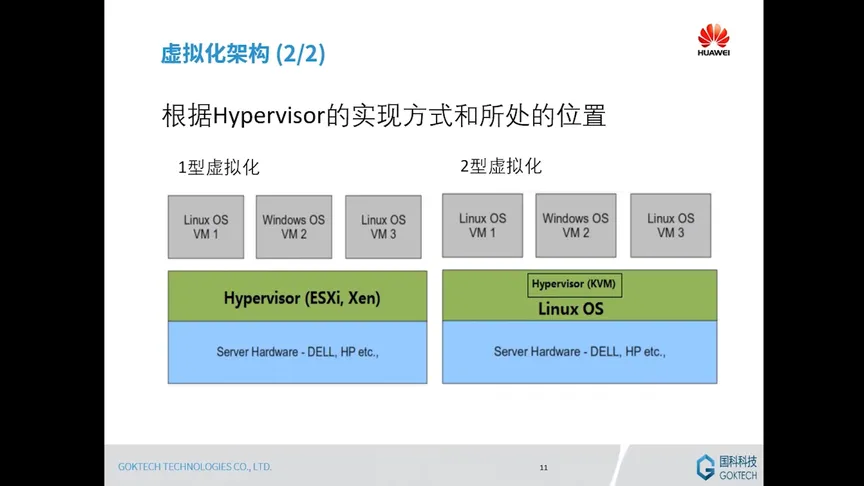 虚拟化架构 (2/2)

HUAWEI

根据Hypervisor的实现方式和所处的位置

1型虚拟化

Linux OS
VM 1

Windows OS
VM 2

Linux OS
VM 3

Hypervisor (ESXi, Xen)

Server Hardware - DELL, HP etc.,

2型虚拟化

Linux OS
VM 1

Windows OS
VM 2

Linux OS
VM 3

Hypervisor (KVM)

Linux OS

Server Hardware - DELL, HP etc.,

GOKTECH TECHNOLOGIES CO., LTD.

11

国科科技
GOKTECH